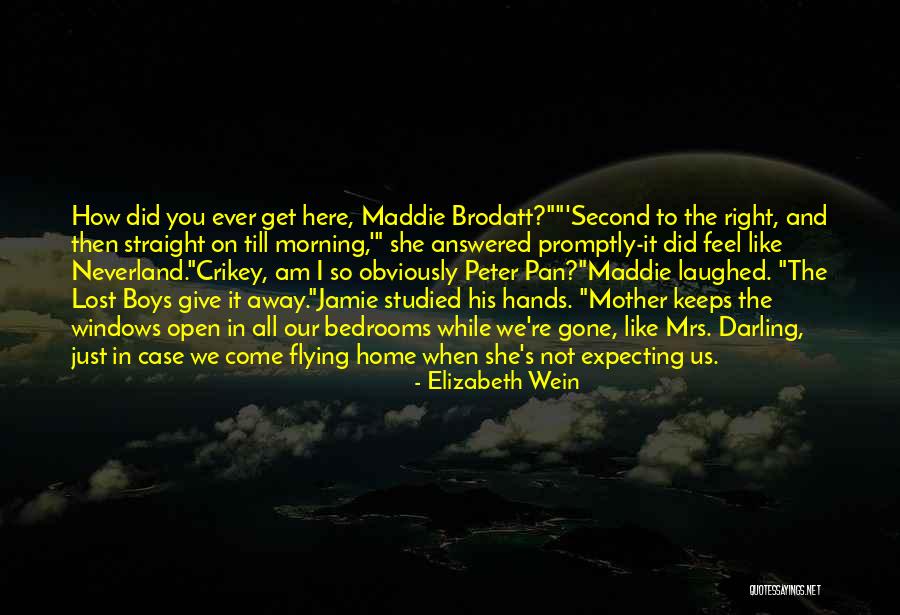 How did you ever get here, Maddie Brodatt?""'Second to the right, and then straight on till morning,'" she answered promptly-it did feel like Neverland."Crikey, am I so obviously Peter Pan?"Maddie laughed. "The Lost Boys give it away."Jamie studied his hands. "Mother keeps the windows open in all our bedrooms while we're gone, like Mrs. Darling, just in case we come flying home when she's not expecting us.

- Elizabeth Wein

QUOTESSAYINGS.NET